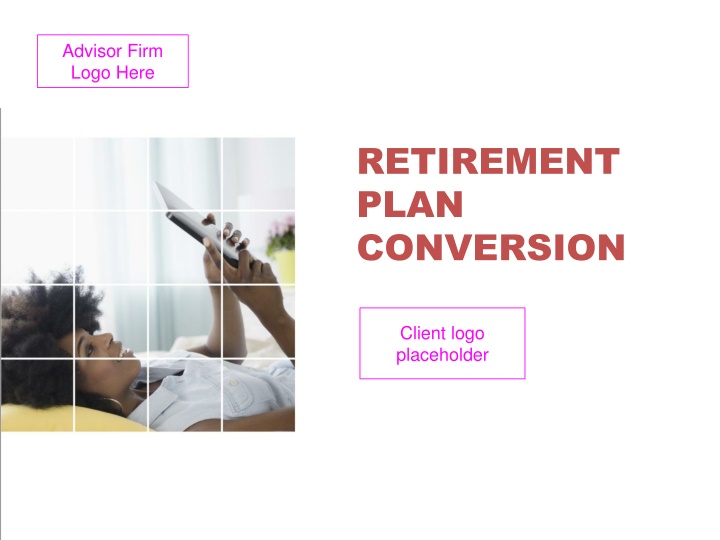 Advisor Firm Logo Here

RETIREMENT PLAN CONVERSION

Client logo placeholder